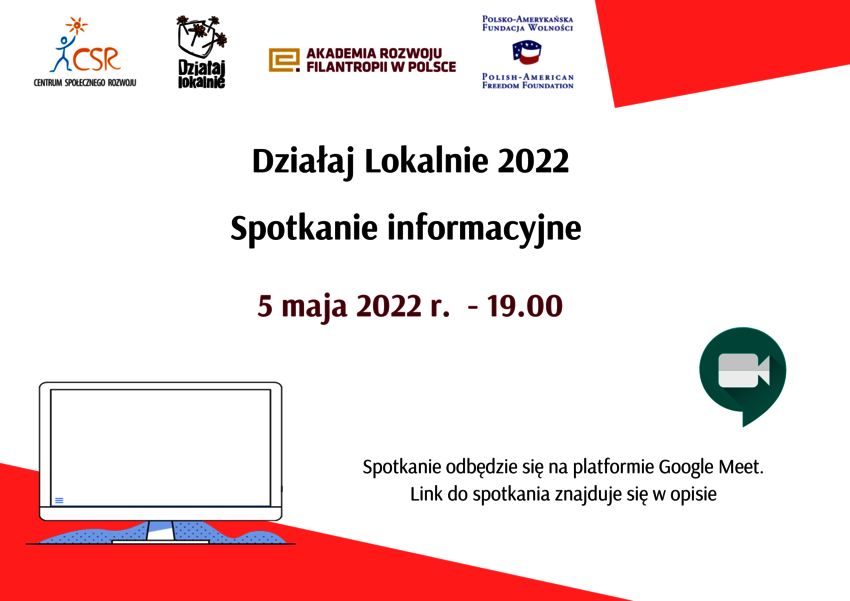 CSR
CENTRUM SPOŁECZNEGO ROZWOJU

Działaj lokalnie

AKADEMIA ROZWOJU FILANTROPII W POLSCE

POLSKO-AMERYKAŃSKA FUNDACJA WOLNOŚCI

POLISH-AMERICAN FREEDOM FOUNDATION

Działaj Lokalnie 2022

Spotkanie informacyjne

5 maja 2022 r. - 19.00

Spotkanie odbędzie się na platformie Google Meet. Link do spotkania znajduje się w opisie